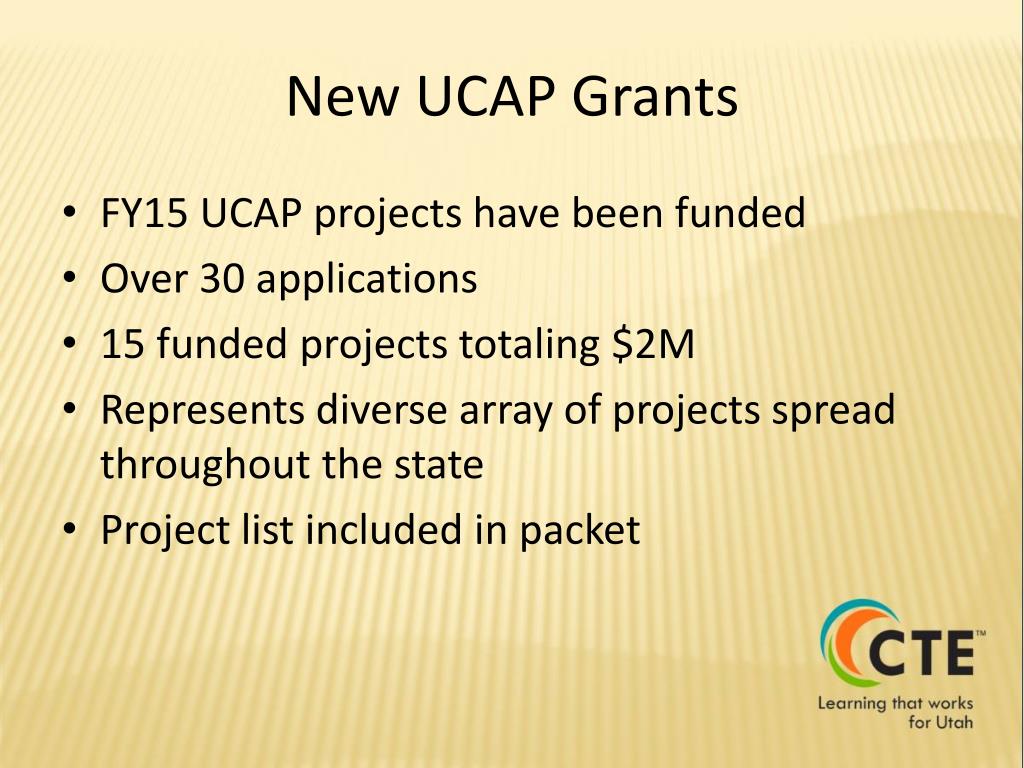 New UCAP Grants

• FY15 UCAP projects have been funded
• Over 30 applications
• 15 funded projects totaling \$2M
• Represents diverse array of projects spread throughout the state
• Project list included in packet

CTE™
Learning that works for Utah